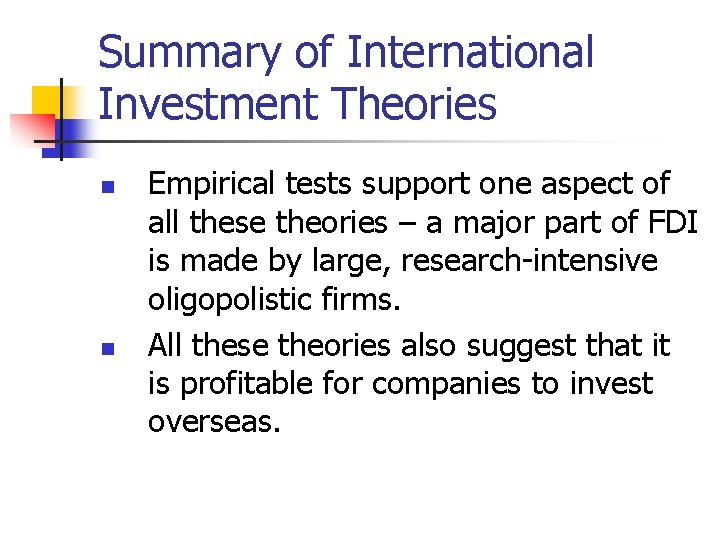 Summary of International Investment Theories

- Empirical tests support one aspect of all these theories – a major part of FDI is made by large, research-intensive oligopolistic firms.
- All these theories also suggest that it is profitable for companies to invest overseas.